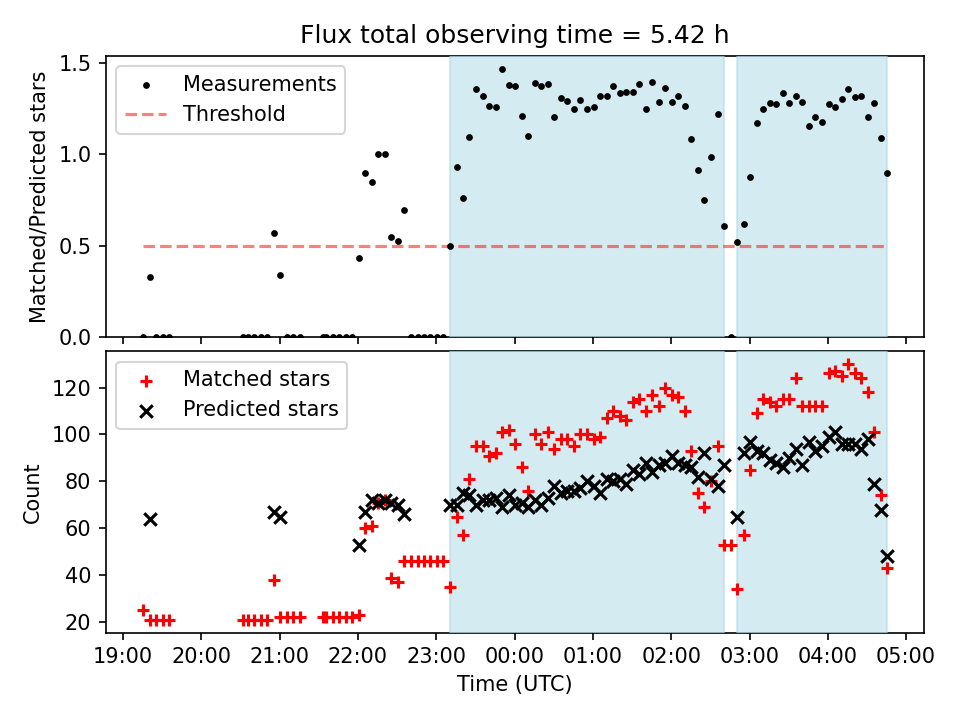 Flux total observing time = 5.42 h

Measurements
Threshold

Matched/Predicted stars

1.5
1.0
0.5
0.0

Matched stars
Predicted stars

Count

120
100
80
60
40
20

19:00 20:00 21:00 22:00 23:00 00:00 01:00 02:00 03:00 04:00 05:00

Time (UTC)